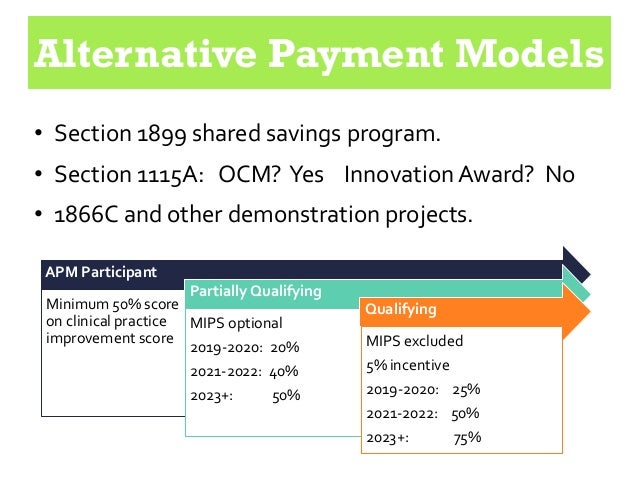 Alternative Payment Models

• Section 1899 shared savings program.
• Section 1115A: OCM? Yes Innovation Award? No
• 1866C and other demonstration projects.

APM Participant

Minimum 50% score on clinical practice improvement score

Partially Qualifying

MIPS optional
2019-2020: 20%
2021-2022: 40%
2023+: 50%

Qualifying

MIPS excluded
5% incentive
2019-2020: 25%
2021-2022: 50%
2023+: 75%